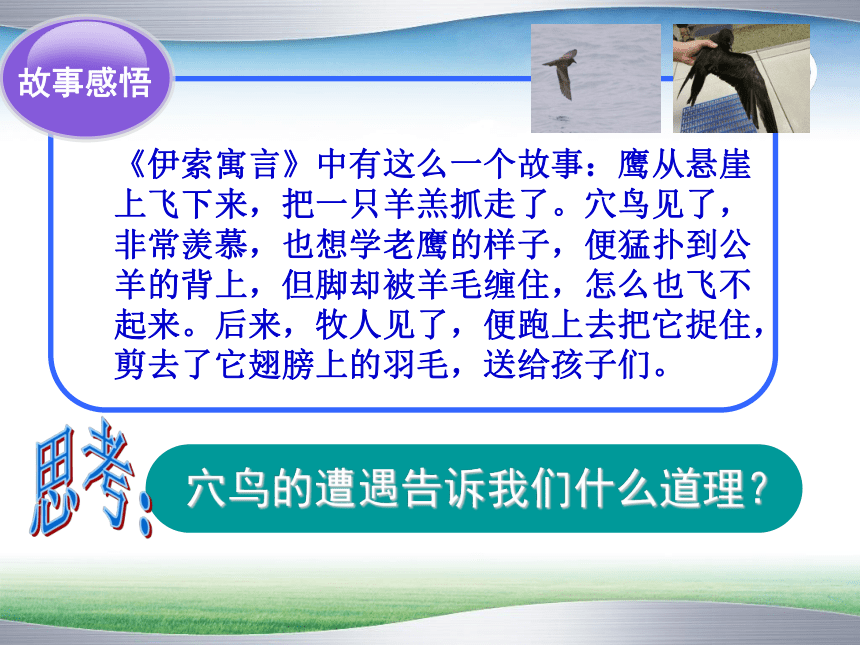 故事感悟

《伊索寓言》中有这么一个故事：鹰从悬崖上飞下来，把一只羊羔抓走了。穴鸟见了，非常羡慕，也想学老鹰的样子，便猛扑到公羊的背上，但脚却被羊毛缠住，怎么也飞不起来。后来，牧人见了，便跑上去把它捉住，剪去了它翅膀上的羽毛，送给孩子们。

思考：

穴鸟的遭遇告诉我们什么道理？